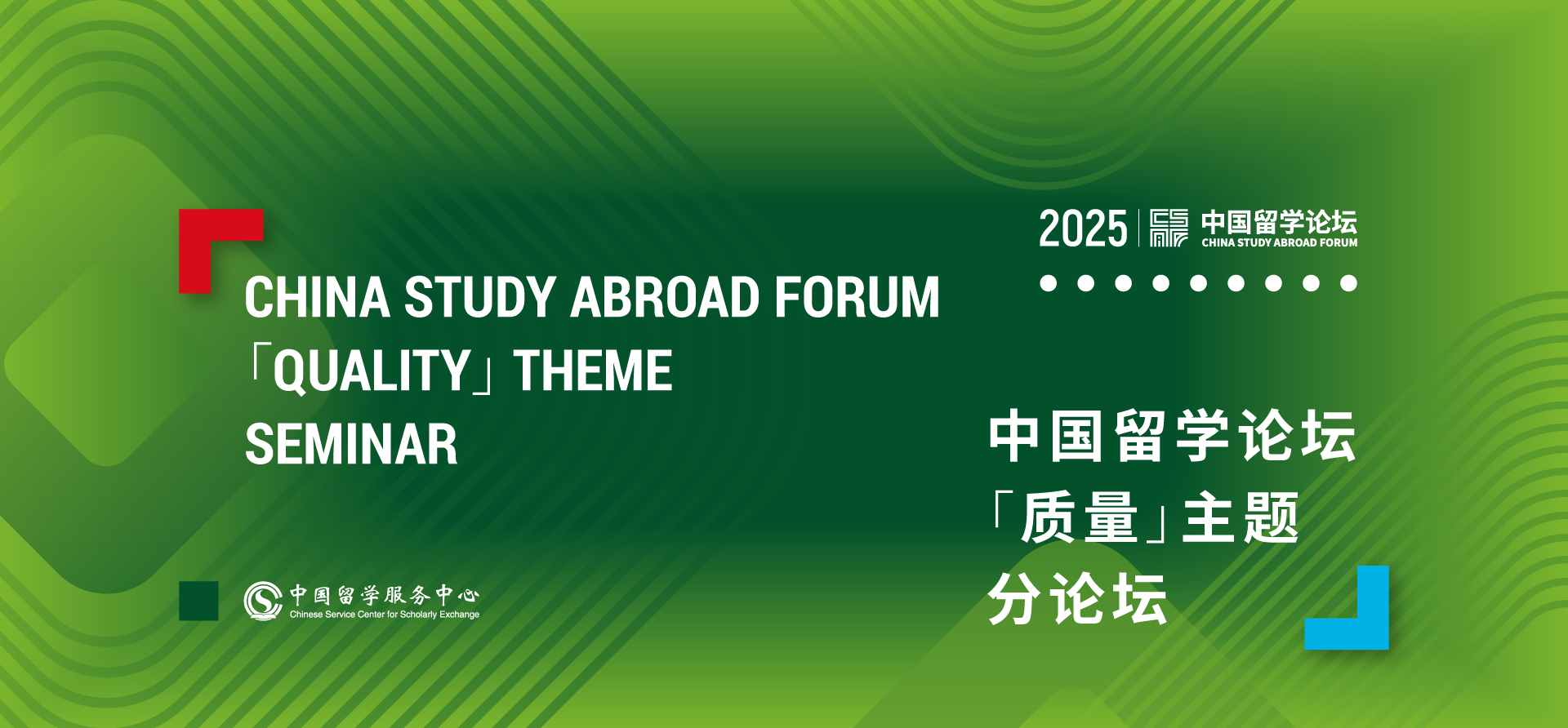 2025 中国留学论坛 CHINA STUDY ABROAD FORUM

CHINA STUDY ABROAD FORUM
「QUALITY」THEME
SEMINAR

中国留学论坛
「质量」主题
分论坛

中国留学服务中心
Chinese Service Center for Scholarly Exchange